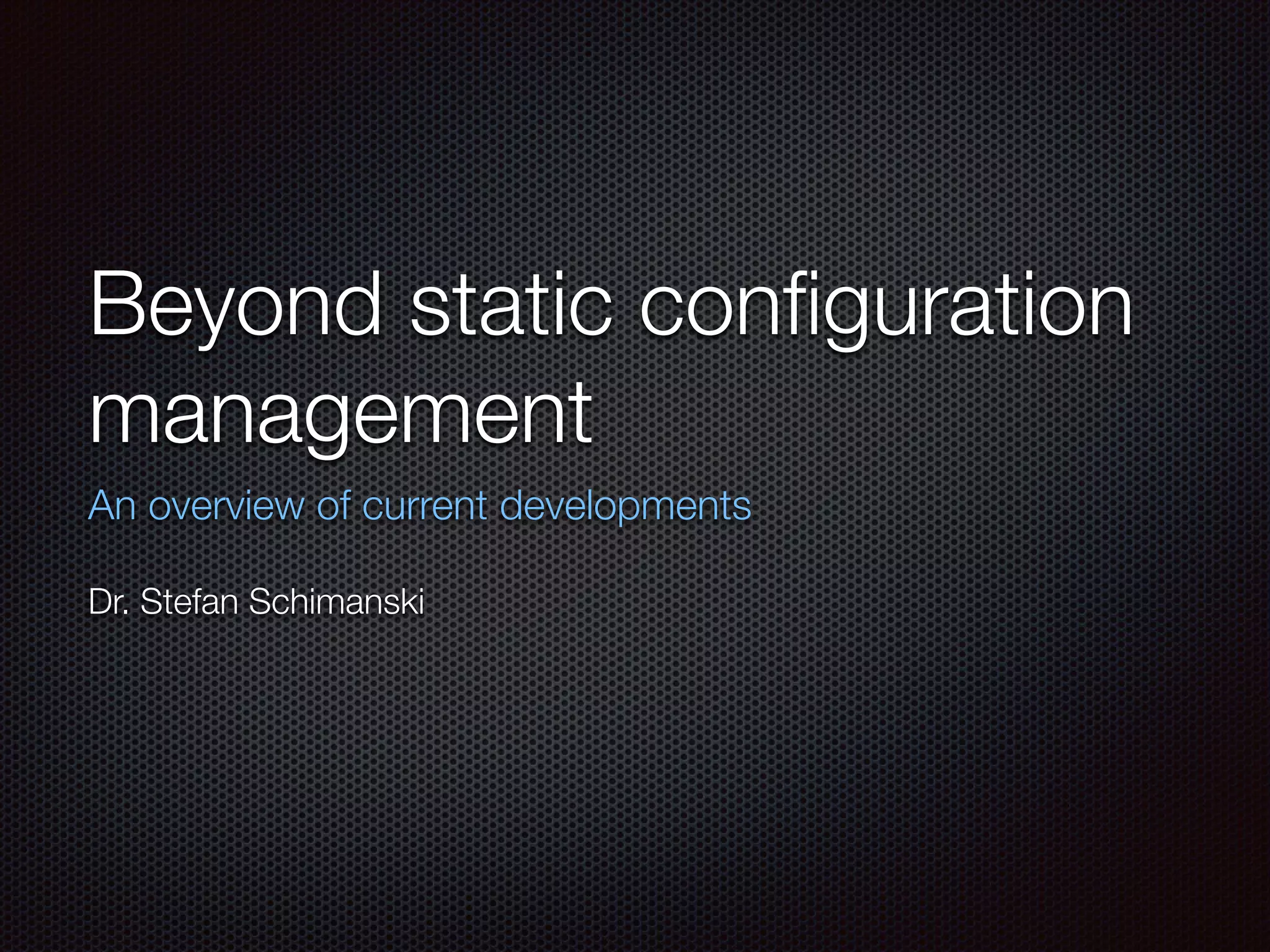 Beyond static configuration management

An overview of current developments

Dr. Stefan Schimanski